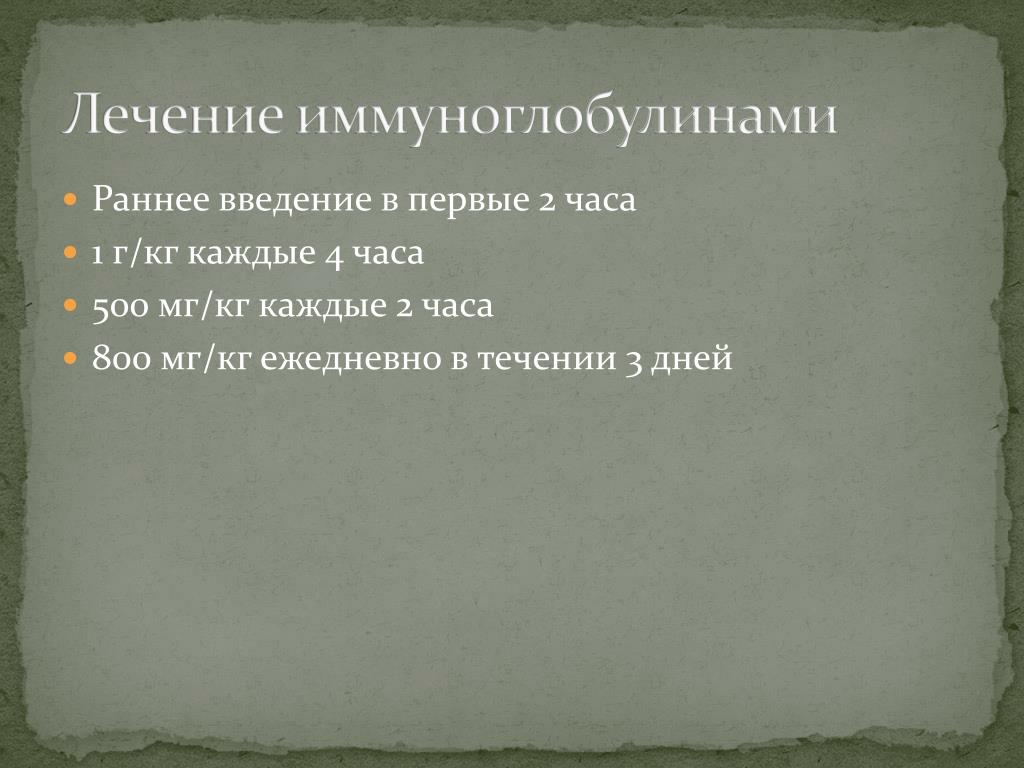 Лечение иммуноглобулинами

- Раннее введение в первые 2 часа
- 1 г/кг каждые 4 часа
- 500 мг/кг каждые 2 часа
- 800 мг/кг ежедневно в течении 3 дней